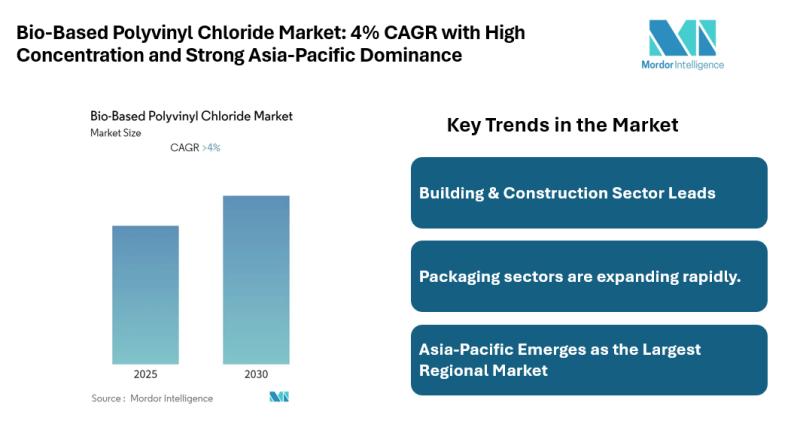 Bio-Based Polyvinyl Chloride Market: 4% CAGR with High Concentration and Strong Asia-Pacific Dominance

Mordor Intelligence

Bio-Based Polyvinyl Chloride Market
Market Size
CAGR >4%

2025
2030

Source : Mordor Intelligence

Key Trends in the Market

Building & Construction Sector Leads

Packaging sectors are expanding rapidly.

Asia-Pacific Emerges as the Largest Regional Market